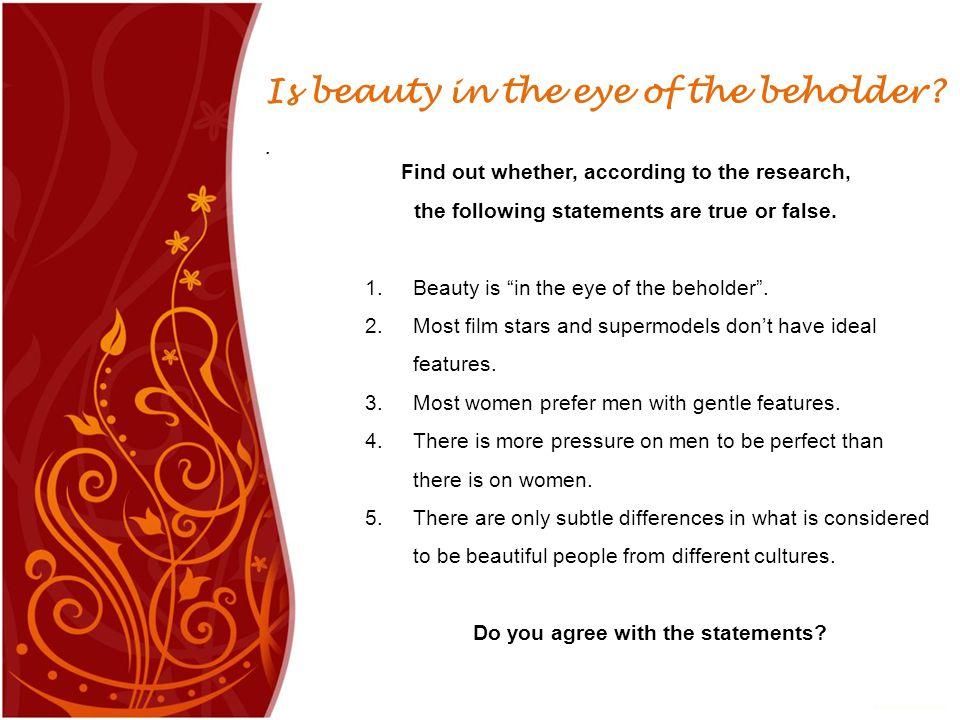 Is beauty in the eye of the beholder?

.

Find out whether, according to the research, the following statements are true or false.

1. Beauty is “in the eye of the beholder”.
2. Most film stars and supermodels don’t have ideal features.
3. Most women prefer men with gentle features.
4. There is more pressure on men to be perfect than there is on women.
5. There are only subtle differences in what is considered to be beautiful people from different cultures.

Do you agree with the statements?